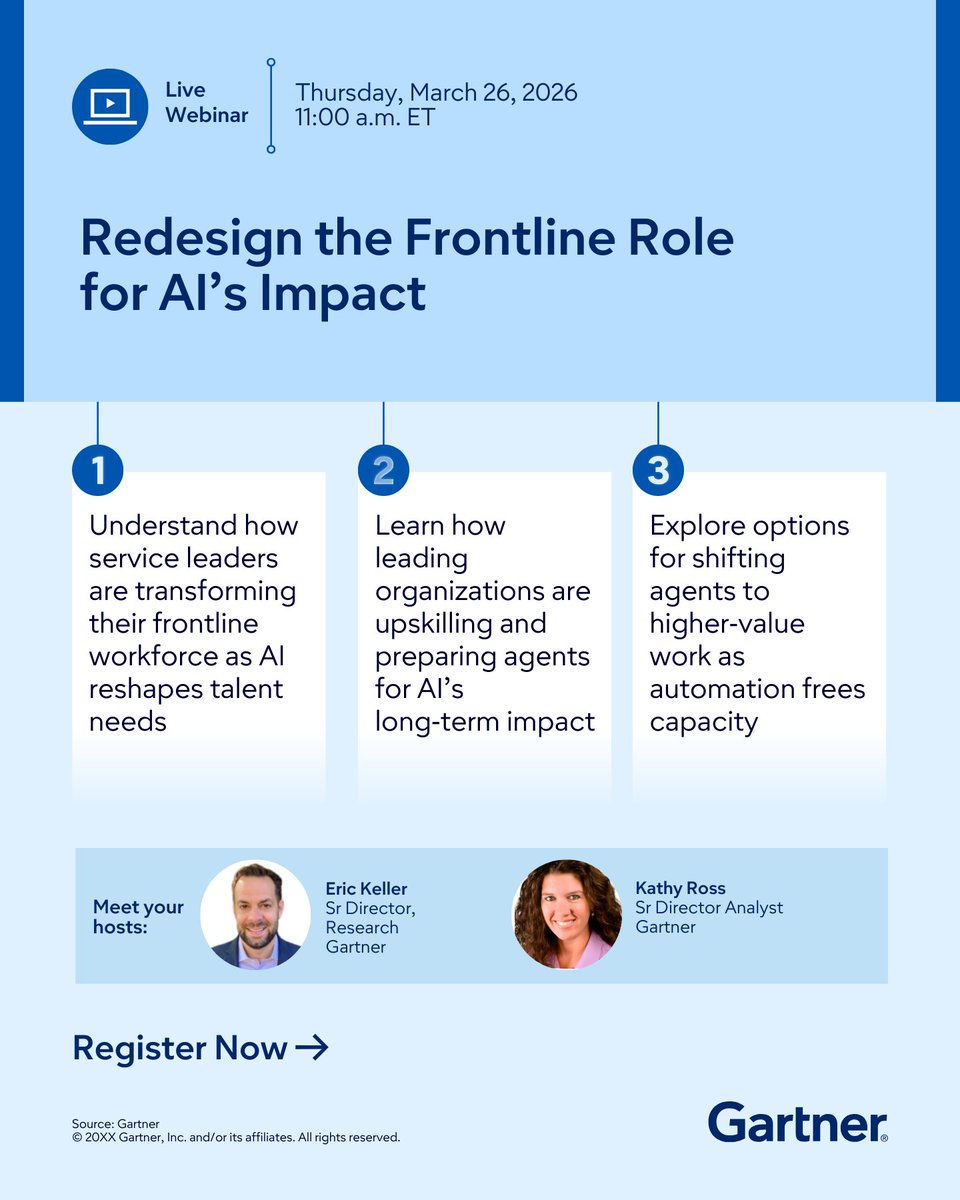 Live Webinar

Thursday, March 26, 2026
11:00 a.m. ET

Redesign the Frontline Role for AI's Impact

1
Understand how service leaders are transforming their frontline workforce as AI reshapes talent needs

2
Learn how leading organizations are upskilling and preparing agents for AI's long-term impact

3
Explore options for shifting agents to higher-value work as automation frees capacity

Meet your hosts:

Eric Keller
Sr Director, Research
Gartner

Kathy Ross
Sr Director Analyst
Gartner

Register Now →

Source: Gartner
© 20XX Gartner, Inc. and/or its affiliates. All rights reserved.

Gartner®